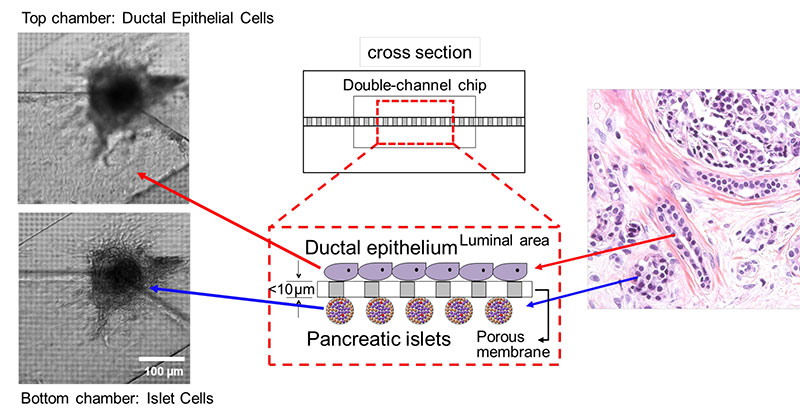 Top chamber: Ductal Epithelial Cells

100 µm

Bottom chamber: Islet Cells

cross section

Double-channel chip

Ductal epithelium

Luminal area

<10µm

Pancreatic islets

Porous membrane